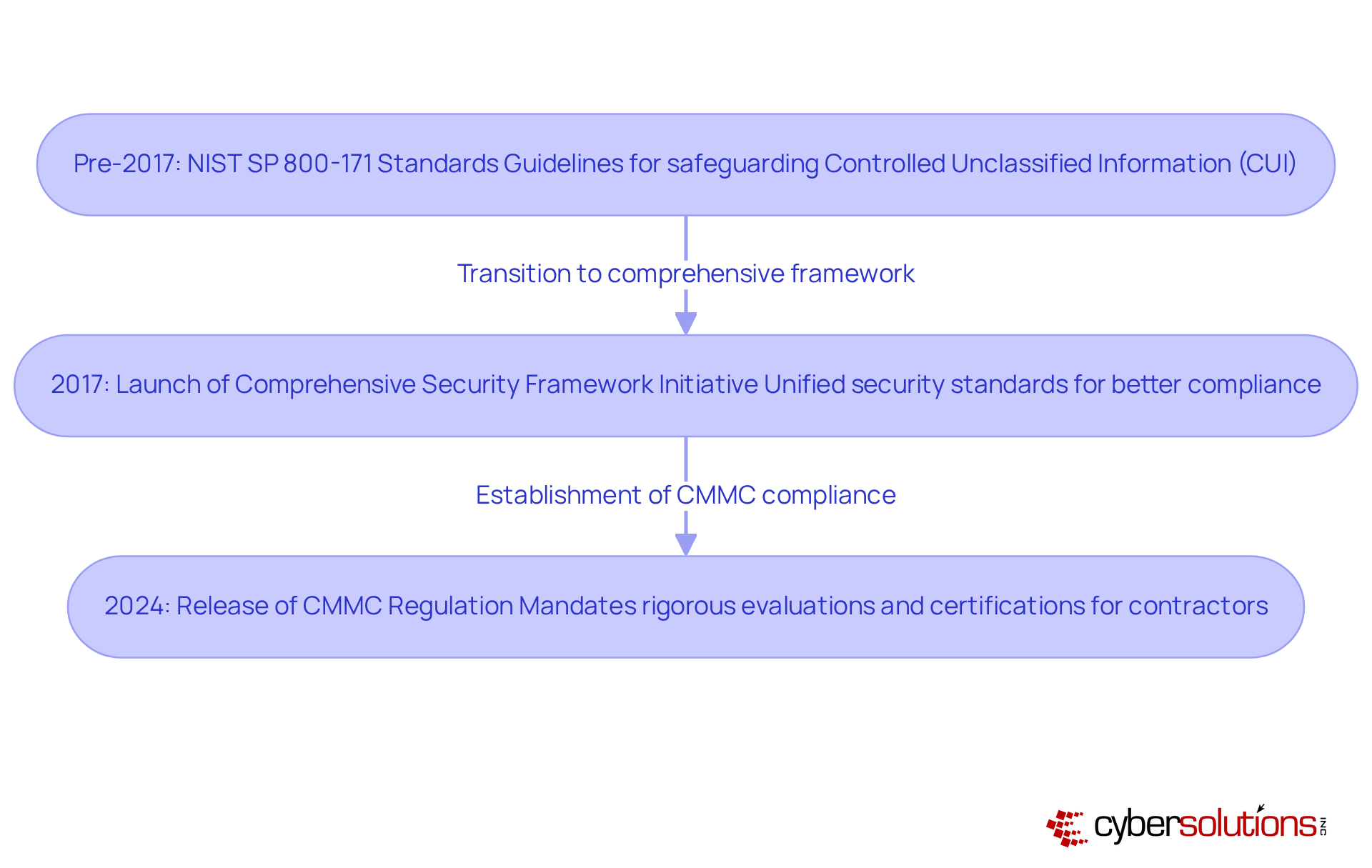 Pre-2017: NIST SP 800-171 Standards Guidelines for safeguarding Controlled Unclassified Information (CUI)

Transition to comprehensive framework

2017: Launch of Comprehensive Security Framework Initiative Unified security standards for better compliance

Establishment of CMMC compliance

2024: Release of CMMC Regulation Mandates rigorous evaluations and certifications for contractors

cybersolutions INC